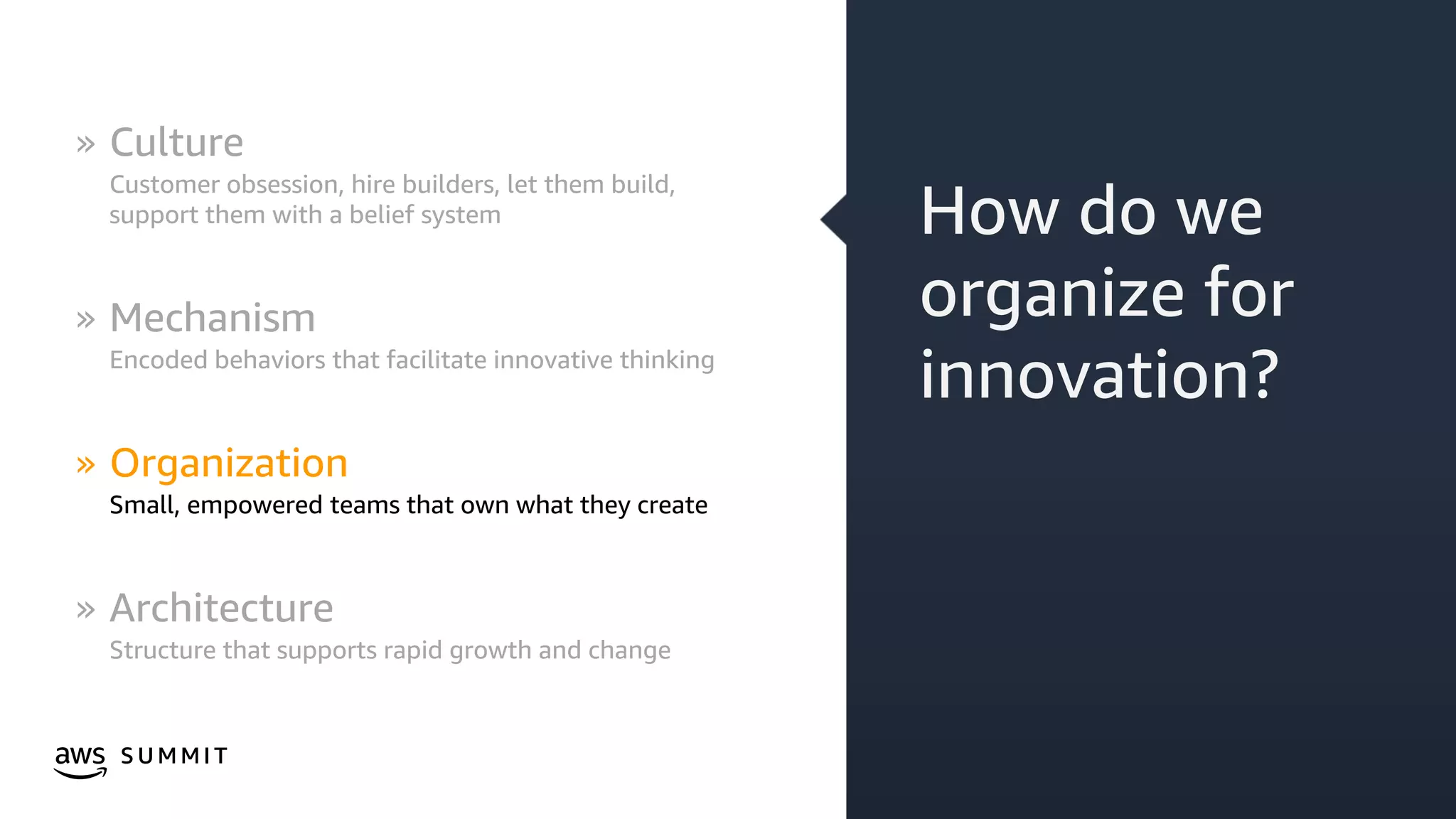 » Culture
Customer obsession, hire builders, let them build, support them with a belief system

» Mechanism
Encoded behaviors that facilitate innovative thinking

» Organization
Small, empowered teams that own what they create

» Architecture
Structure that supports rapid growth and change

aws SUMMIT

How do we organize for innovation?